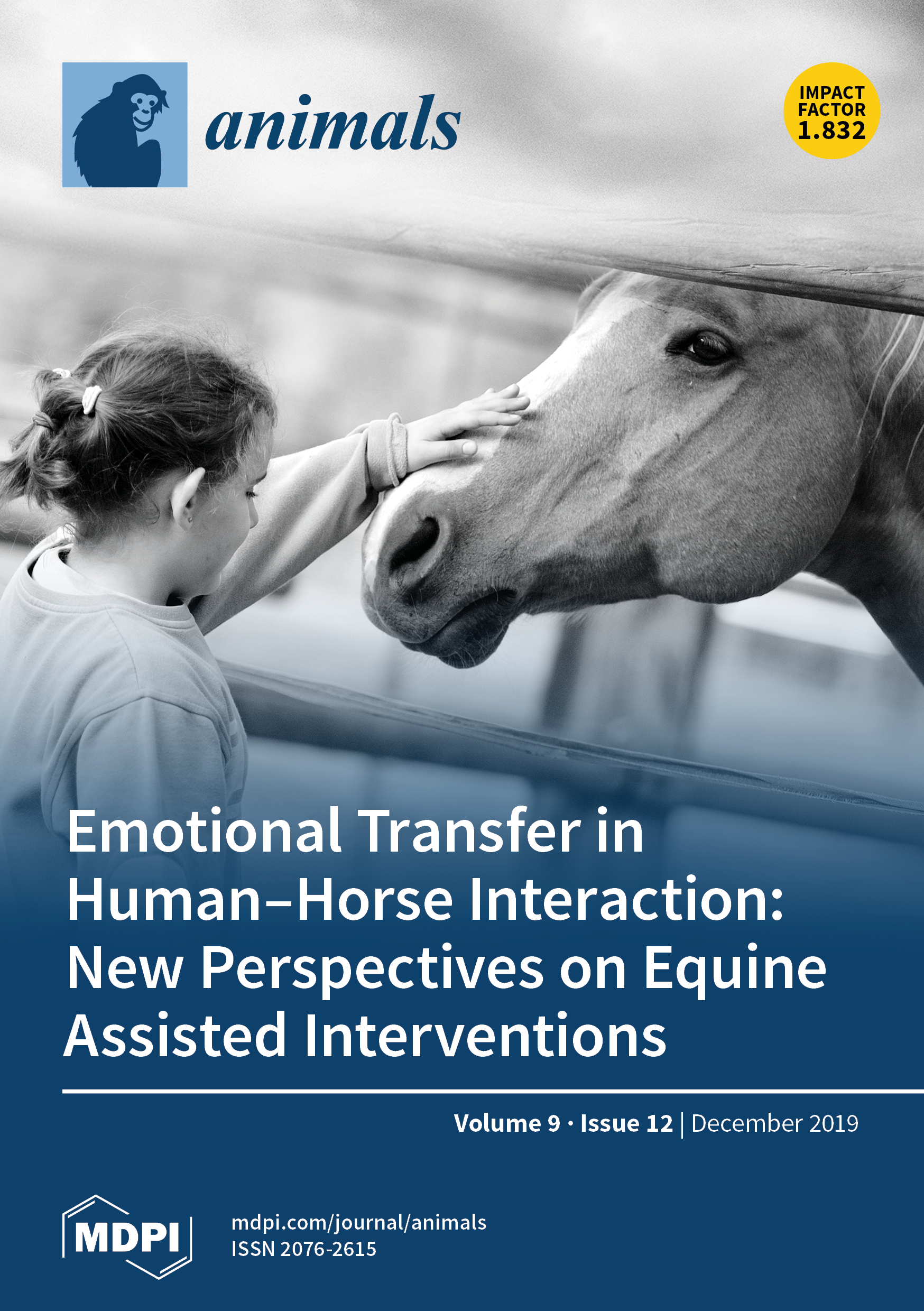 animals

IMPACT FACTOR 1.832

Emotional Transfer in Human–Horse Interaction: New Perspectives on Equine Assisted Interventions

Volume 9 · Issue 12 | December 2019

MDPI

mdpi.com/journal/animals
ISSN 2076-2615